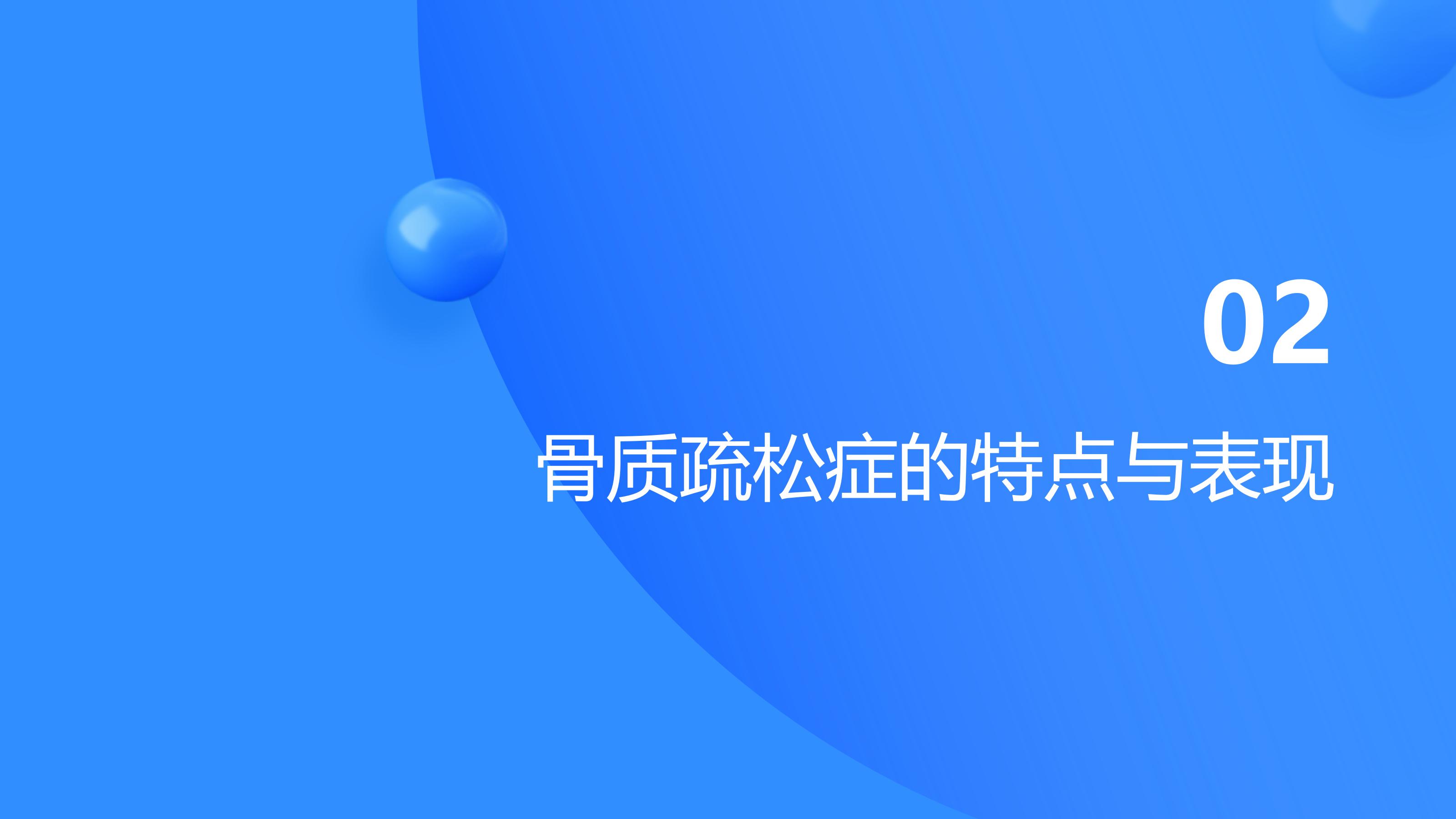 02

骨质疏松症的特点与表现